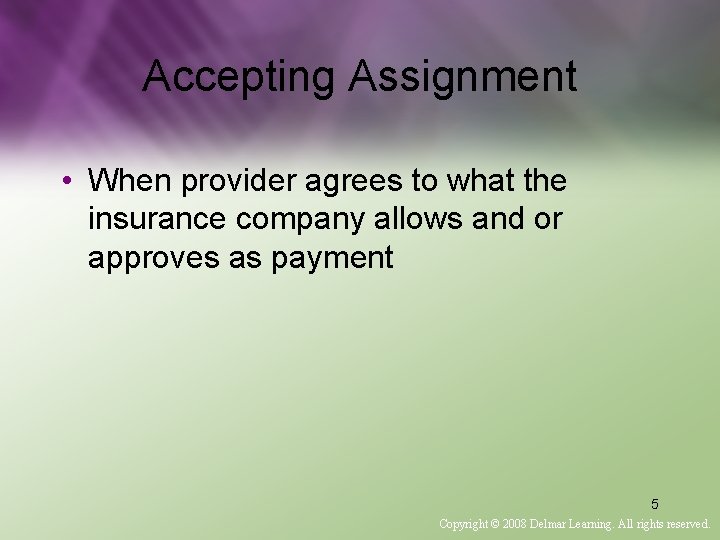 Accepting Assignment

• When provider agrees to what the insurance company allows and or approves as payment

5

Copyright © 2008 Delmar Learning. All rights reserved.